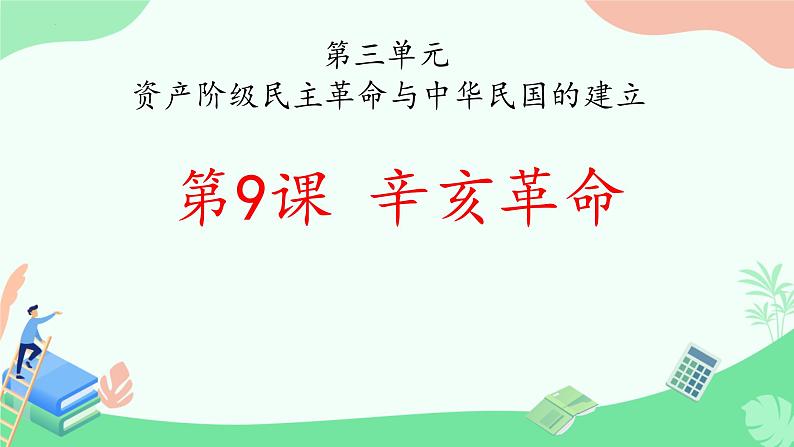 第三单元
资产阶级民主革命与中华民国的建立

第9课 辛亥革命